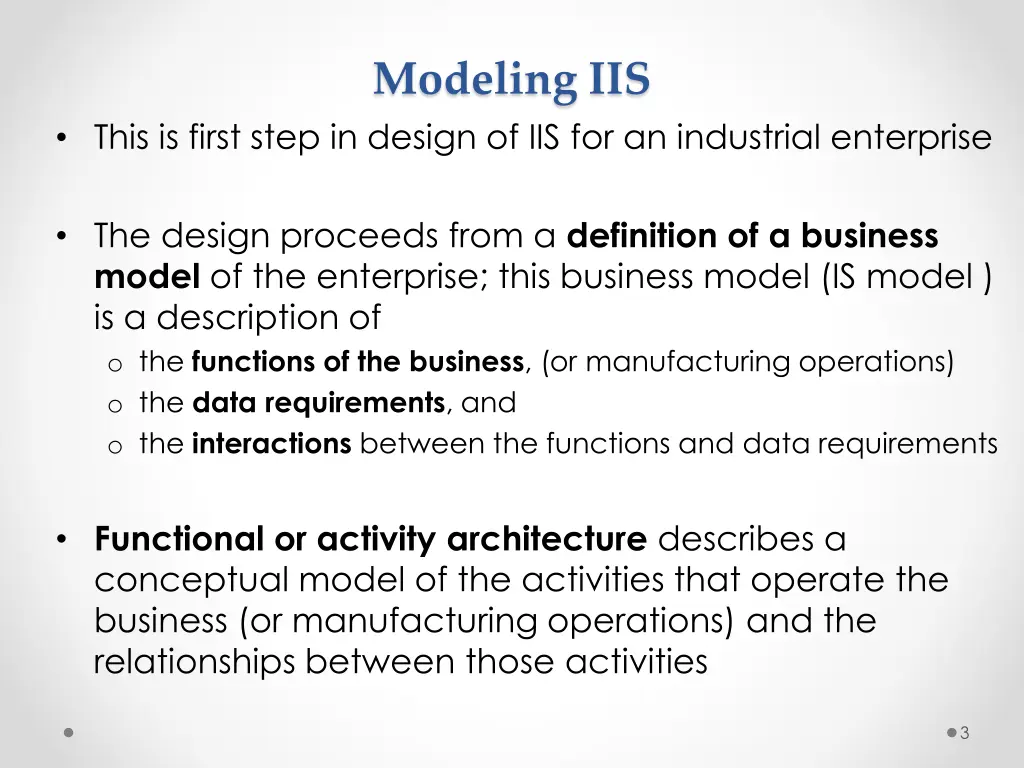 Modeling IIS

• This is first step in design of IIS for an industrial enterprise

• The design proceeds from a definition of a business model of the enterprise; this business model (IS model ) is a description of
o the functions of the business, (or manufacturing operations)
o the data requirements, and
o the interactions between the functions and data requirements

• Functional or activity architecture describes a conceptual model of the activities that operate the business (or manufacturing operations) and the relationships between those activities

3